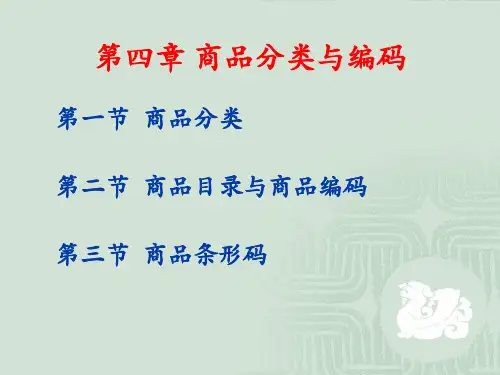 第四章 商品分类与编码

第一节 商品分类

第二节 商品目录与商品编码

第三节 商品条形码